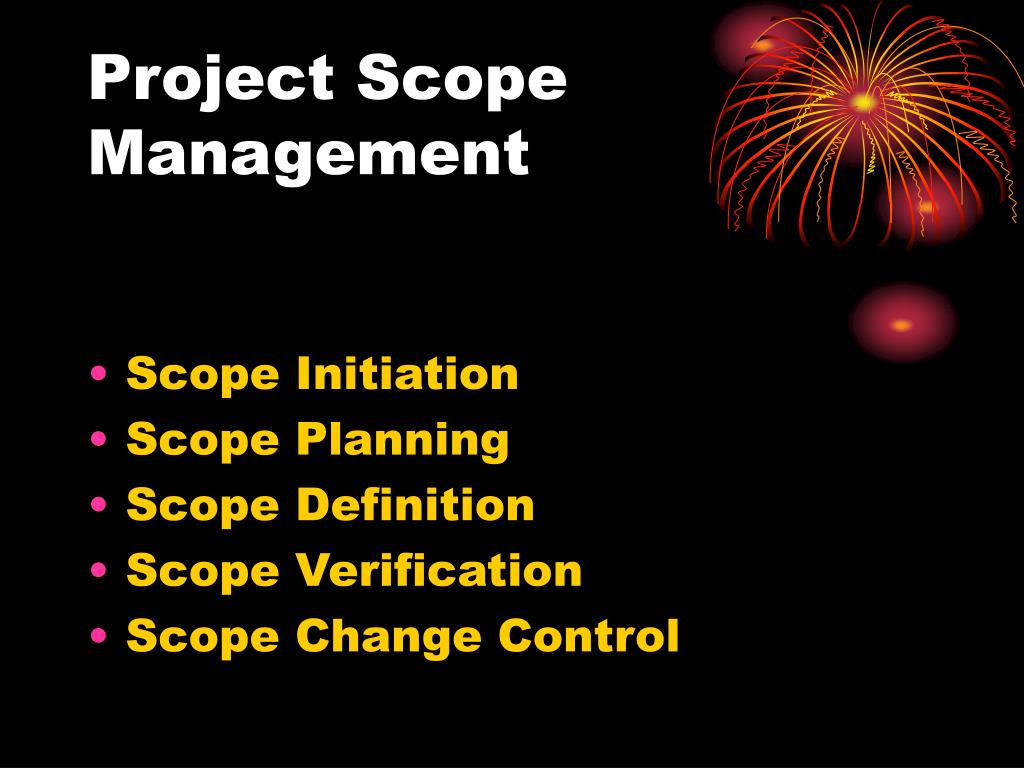 Project Scope Management

• Scope Initiation
• Scope Planning
• Scope Definition
• Scope Verification
• Scope Change Control